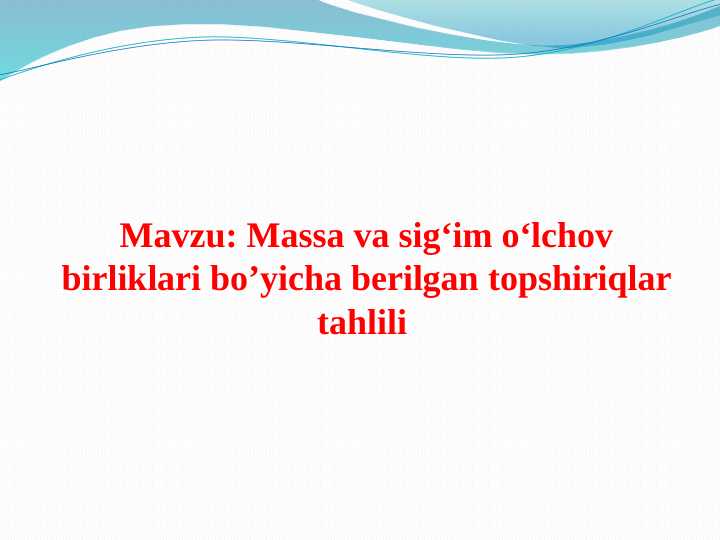 Mavzu: Massa va sig‘im o‘lchov birliklari bo’yicha berilgan topshiriqlar tahlili